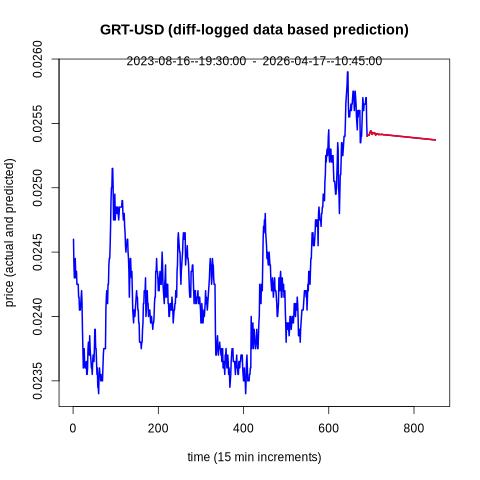 GRT-USD (diff-logged data based prediction)

2023-08-16--19:30:00 - 2026-04-17--10:45:00

price (actual and predicted)

0.0260
0.0255
0.0250
0.0245
0.0240
0.0235

0
200
400
600
800

time (15 min increments)